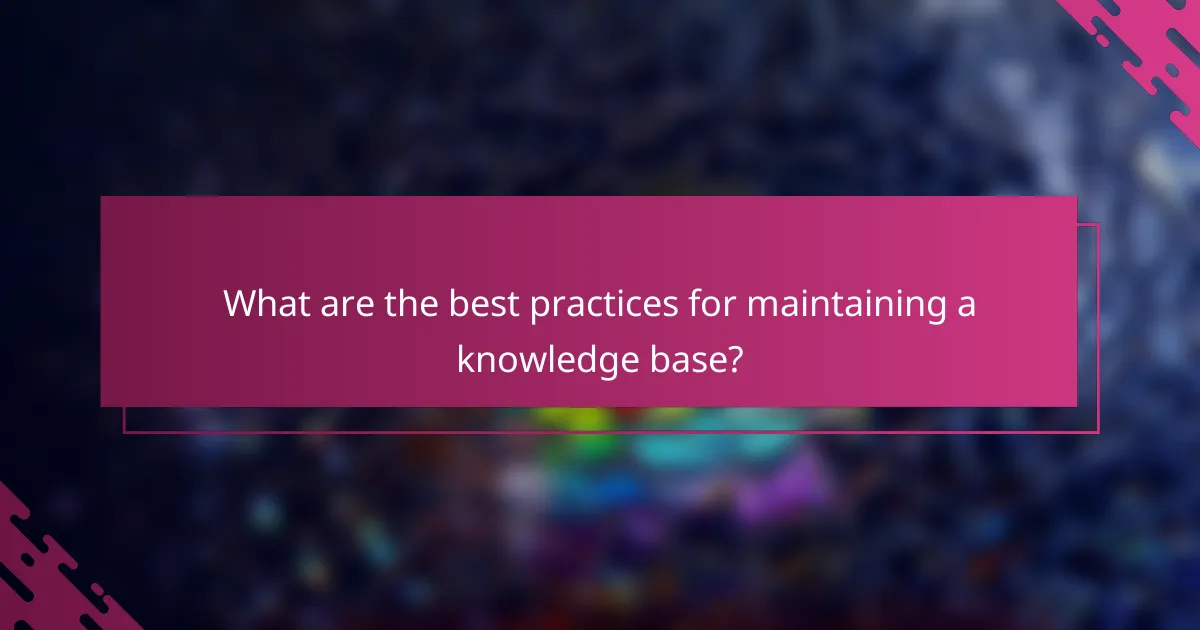 What are the best practices for maintaining a knowledge base?